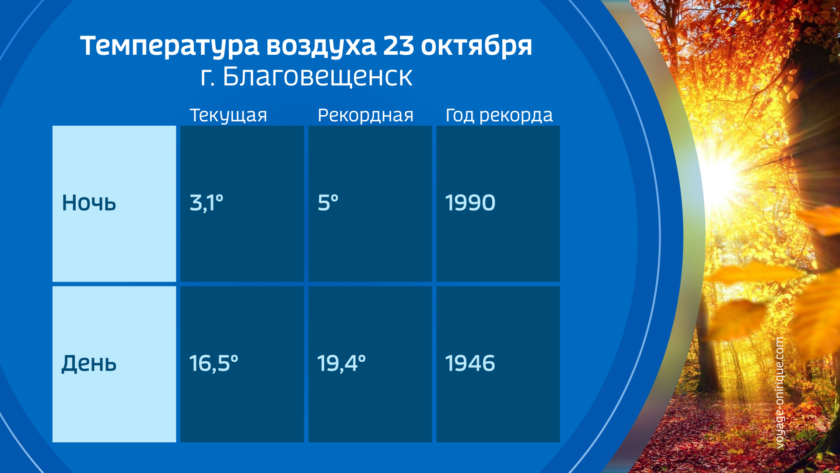 Температура воздуха 23 октября
г. Благовещенск

| | Текущая | Рекордная | Год рекорда |
|---|---|---|---|
| Ночь | 3,1° | 5° | 1990 |
| День | 16,5° | 19,4° | 1946 |

voyage-onirique.com